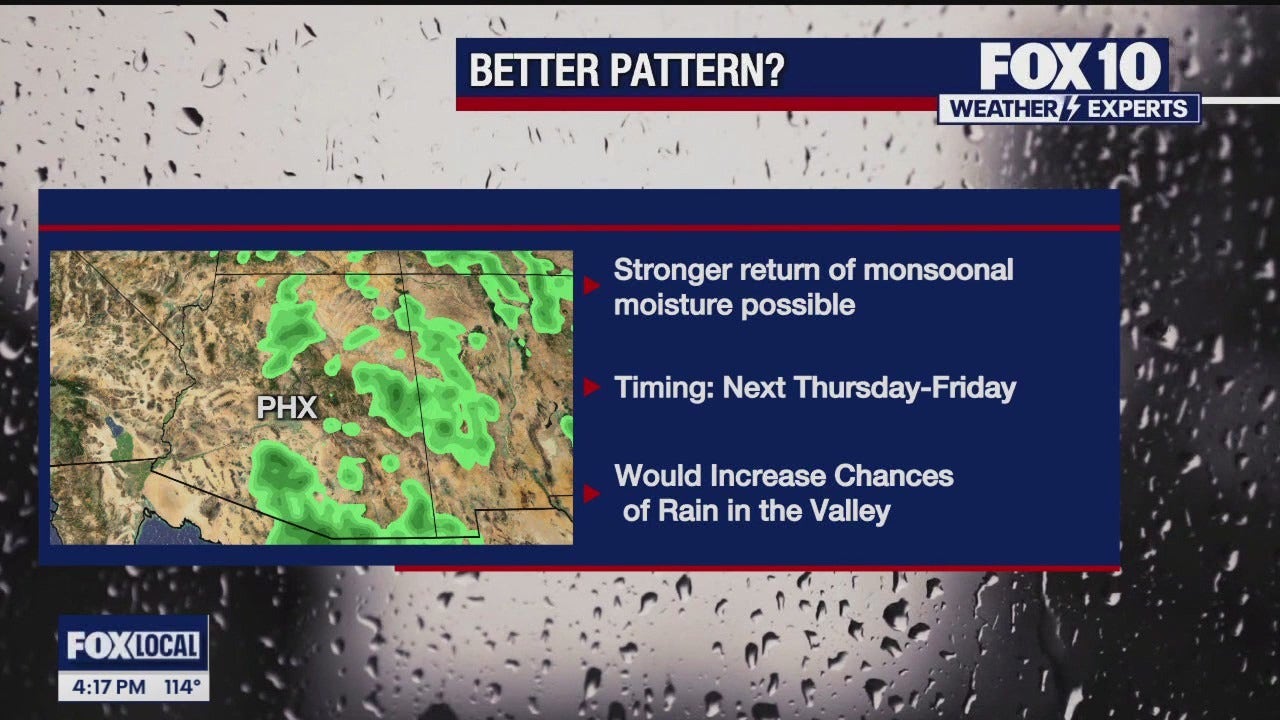 BETTER PATTERN?

FOX 10
WEATHER EXPERTS

PHX

Stronger return of monsoonal moisture possible

Timing: Next Thursday-Friday

Would Increase Chances of Rain in the Valley

FOX LOCAL
4:17 PM 114°